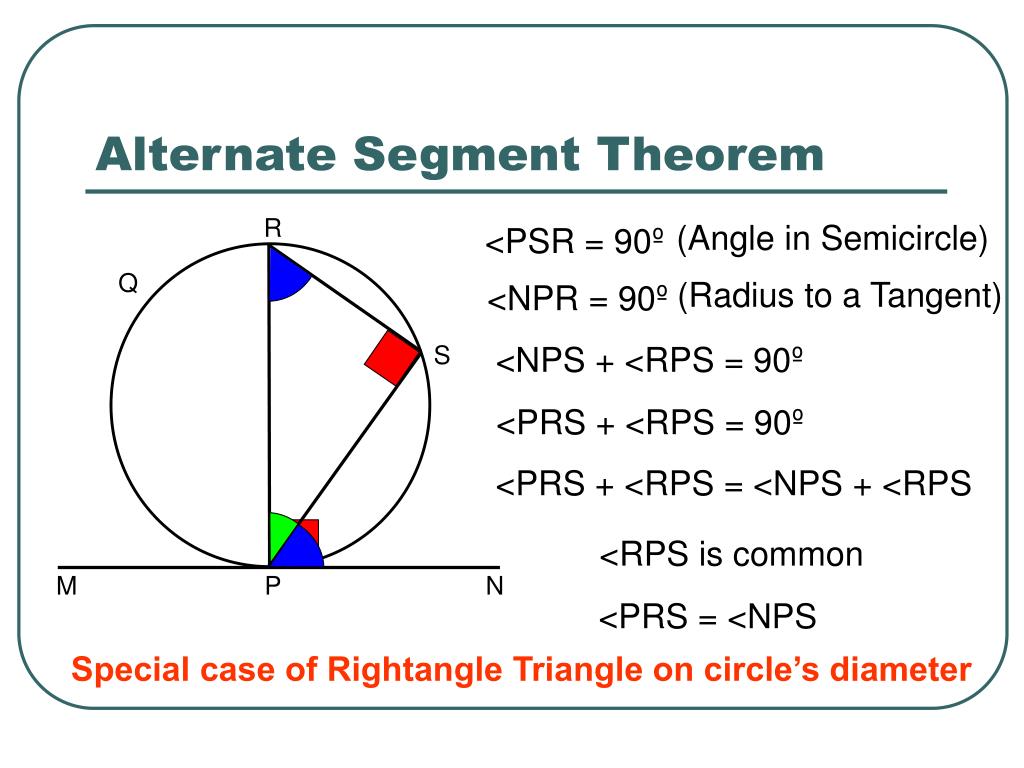 Alternate Segment Theorem

R

Q

S

M

P

N

<PSR = 90º (Angle in Semicircle)

<NPR = 90º (Radius to a Tangent)

<NPS + <RPS = 90º

<PRS + <RPS = 90º

<PRS + <RPS = <NPS + <RPS

<RPS is common

<PRS = <NPS

Special case of Rightangle Triangle on circle's diameter